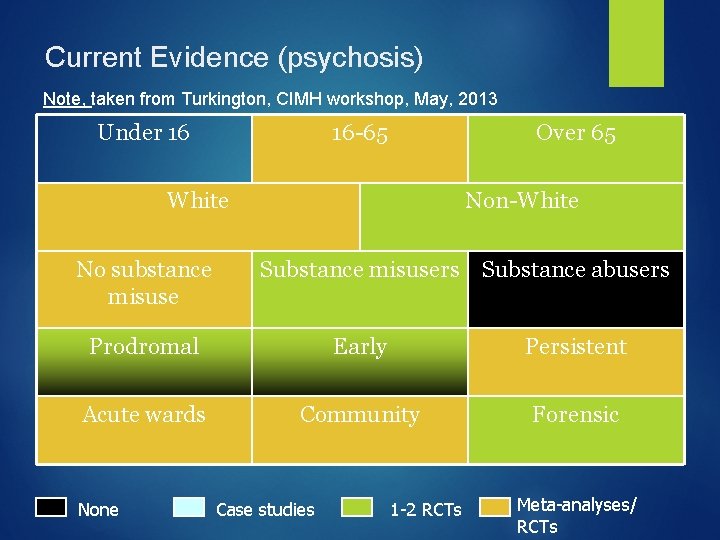 Current Evidence (psychosis)

Note, taken from Turkington, CIMH workshop, May, 2013

| Under 16 | 16-65 | Over 65 |
|---|---|---|
| White | | Non-White |
| No substance misuse | Substance misusers | Substance abusers |
| Prodromal | Early | Persistent |
| Acute wards | Community | Forensic |

None

Case studies

1-2 RCTs

Meta-analyses/ RCTs